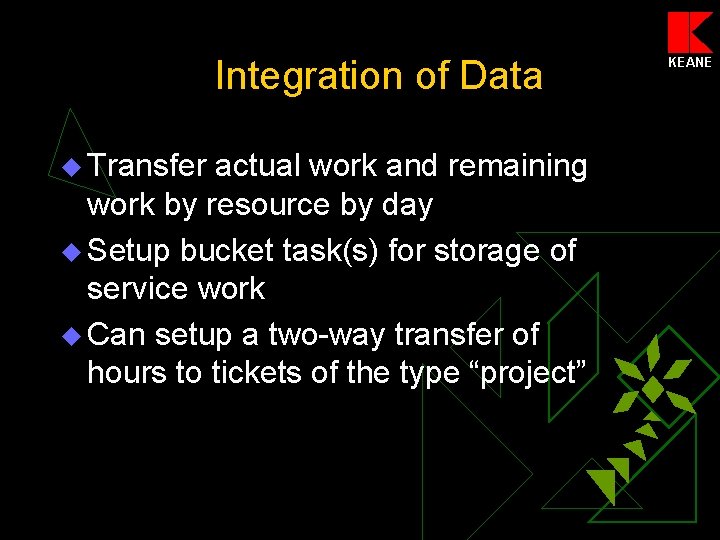 KEANE

Integration of Data

◆ Transfer actual work and remaining work by resource by day

◆ Setup bucket task(s) for storage of service work

◆ Can setup a two-way transfer of hours to tickets of the type “project”